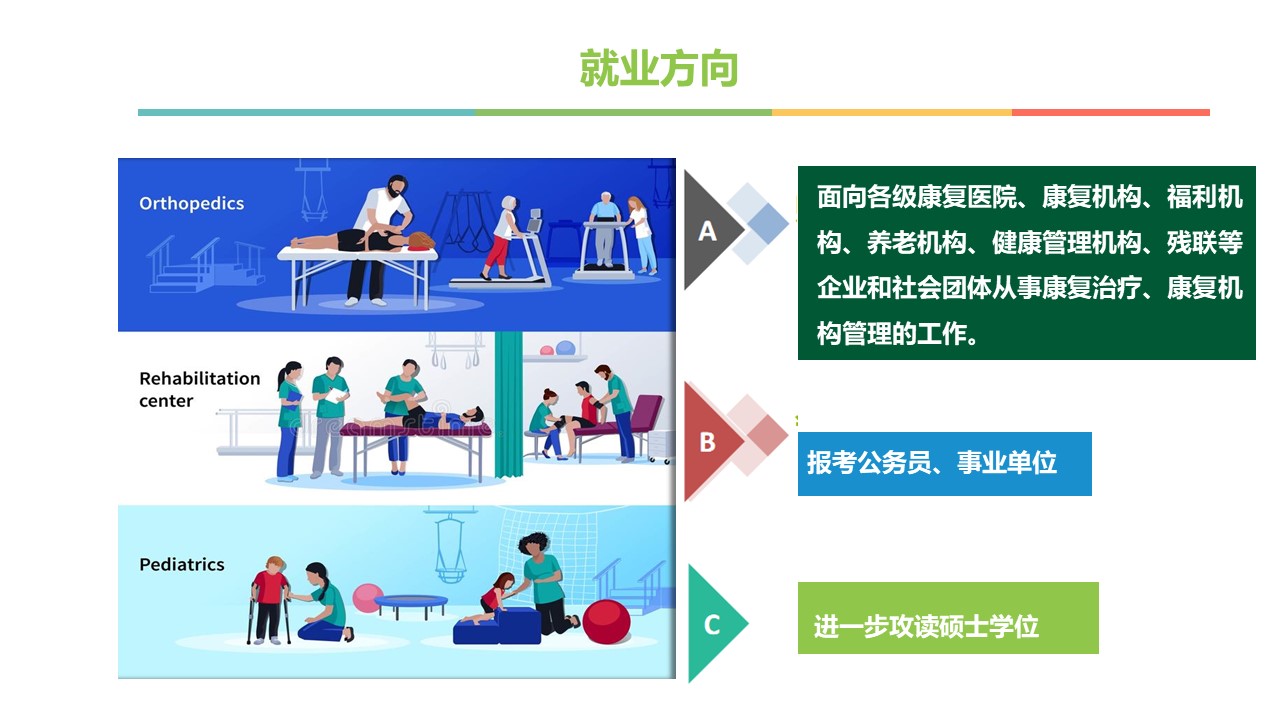 就业方向

Orthopedics

Rehabilitation center

Pediatrics

A

面向各级康复医院、康复机构、福利机构、养老机构、健康管理机构、残联等企业和社会团体从事康复治疗、康复机构管理的工作。

B

报考公务员、事业单位

C

进一步攻读硕士学位